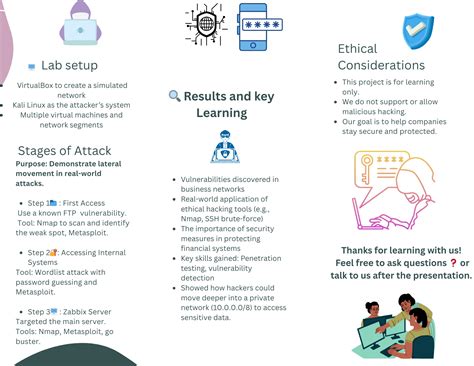 Lab setup

- VirtualBox to create a simulated network
- Kali Linux as the attacker's system
- Multiple virtual machines and network segments

Stages of Attack
Purpose: Demonstrate lateral movement in real-world attacks.

- Step 1 : First Access
Use a known FTP vulnerability.
Tool: Nmap to scan and identify the weak spot, Metasploit.

- Step 2 : Accessing Internal Systems
Tool: Wordlist attack with password guessing and Metasploit.

- Step 3 : Zabbix Server
Targeted the main server.
Tools: Nmap, Metasploit, go buster.

****

Results and key Learning

- Vulnerabilities discovered in business networks
- Real-world application of ethical hacking tools (e.g., Nmap, SSH brute-force)
- The importance of security measures in protecting financial systems
- Key skills gained: Penetration testing, vulnerability detection
- Showed how hackers could move deeper into a private network (10.0.0.0/8) to access sensitive data.

Ethical Considerations

- This project is for learning only.
- We do not support or allow malicious hacking.
- Our goal is to help companies stay secure and protected.

****

Thanks for learning with us!
Feel free to ask questions ❓ or talk to us after the presentation.